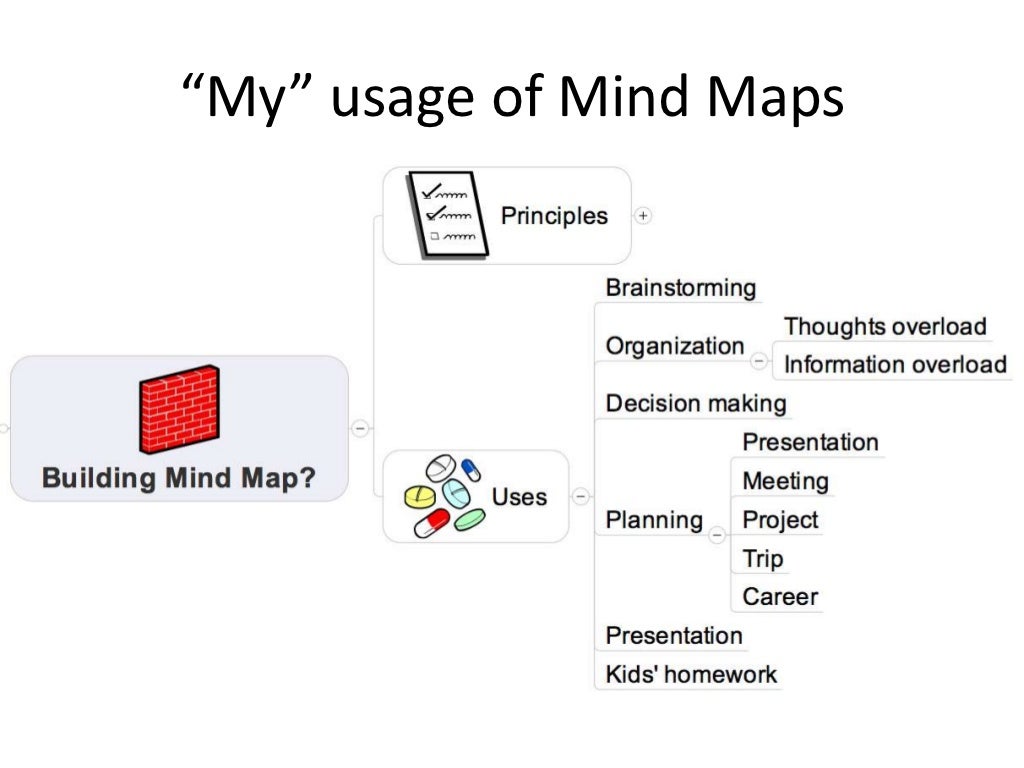 “My” usage of Mind Maps

Building Mind Map?

Principles

Uses

Brainstorming

Organization

Thoughts overload

Information overload

Decision making

Planning

Presentation

Meeting

Project

Trip

Career

Presentation

Kids' homework